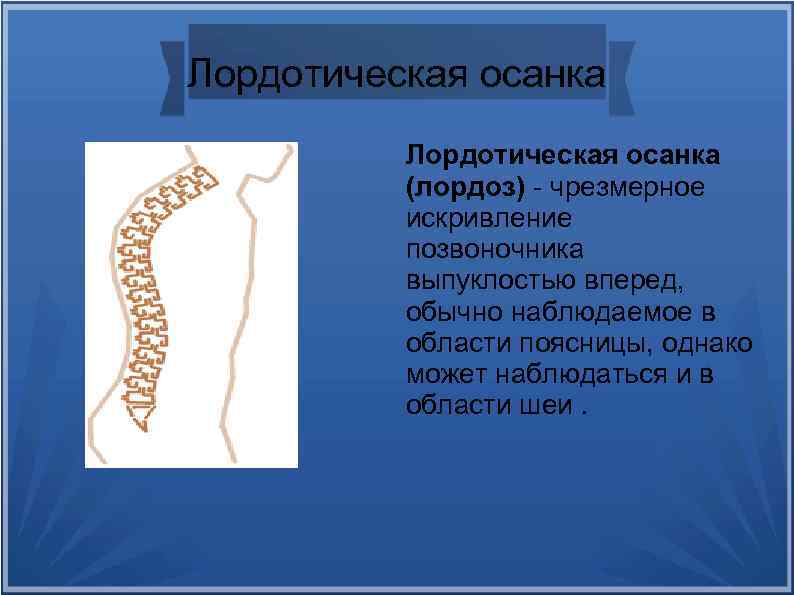 Лордотическая осанка

Лордотическая осанка (лордоз) - чрезмерное искривление позвоночника выпуклостью вперед, обычно наблюдаемое в области поясницы, однако может наблюдаться и в области шеи .